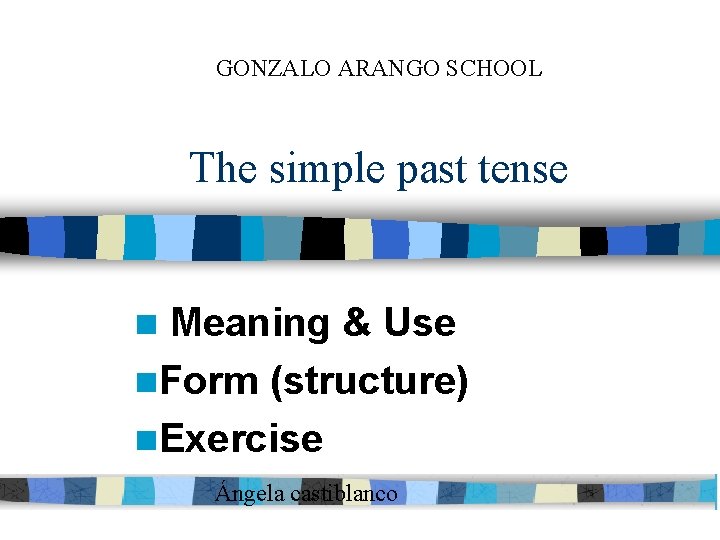 GONZALO ARANGO SCHOOL

The simple past tense

- Meaning & Use
- Form (structure)
- Exercise

Ángela castiblanco